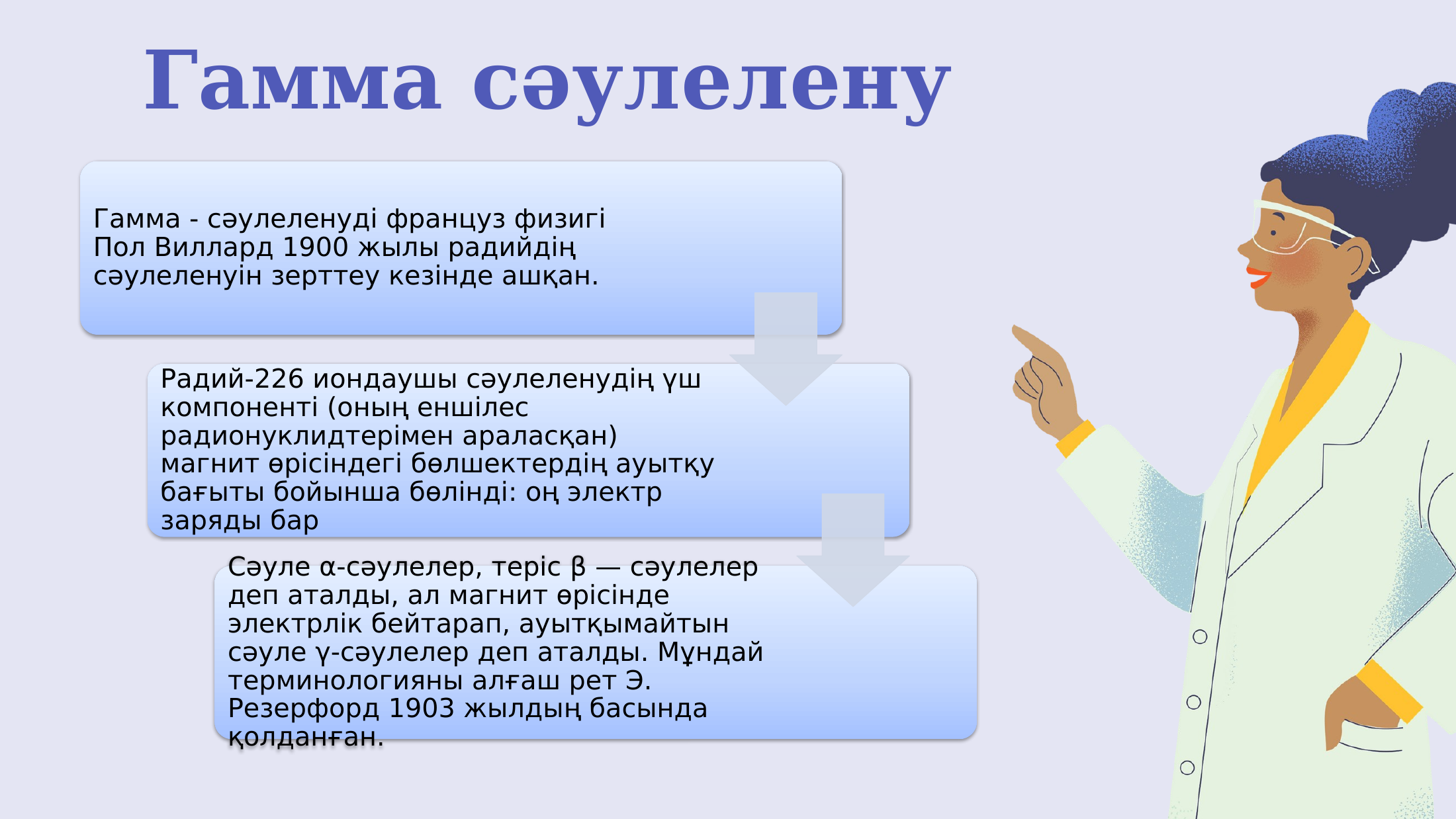 Гамма сәулелену

Гамма - сәулеленуді француз физигі Пол Виллард 1900 жылы радийдің сәулеленуін зерттеу кезінде ашқан.

Радий-226 иондаушы сәулеленудің үш компоненті (оның еншілес радионуклидтерімен араласқан) магнит өрісіндегі бөлшектердің ауытқу бағыты бойынша бөлінді: оң электр заряды бар

Сәуле α-сәулелер, теріс β — сәулелер деп аталды, ал магнит өрісінде электрлік бейтарап, ауытқымайтын сәуле γ-сәулелер деп аталды. Мұндай терминологияны алғаш рет Э. Резерфорд 1903 жылдың басында қолданған.